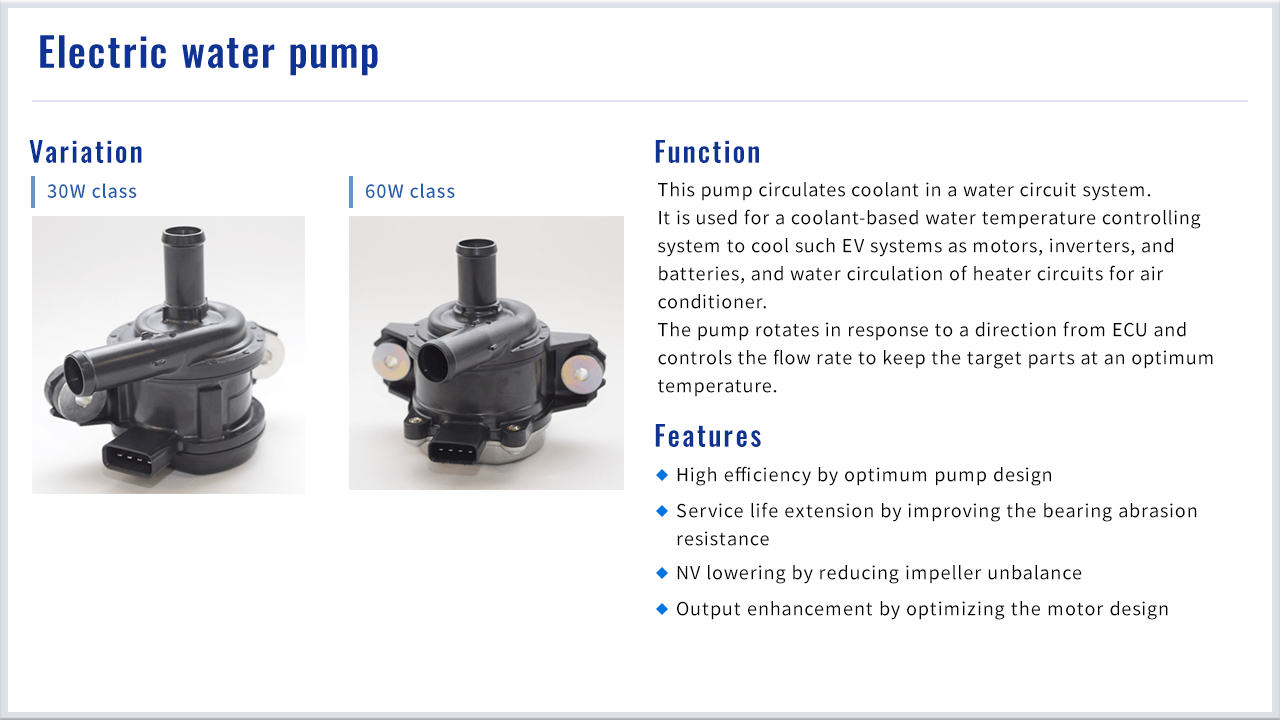 Electric water pump

Variation

30W class

60W class

Function

This pump circulates coolant in a water circuit system.
It is used for a coolant-based water temperature controlling system to cool such EV systems as motors, inverters, and batteries, and water circulation of heater circuits for air conditioner.
The pump rotates in response to a direction from ECU and controls the flow rate to keep the target parts at an optimum temperature.

Features

◆ High efficiency by optimum pump design

◆ Service life extension by improving the bearing abrasion resistance

◆ NV lowering by reducing impeller unbalance

◆ Output enhancement by optimizing the motor design